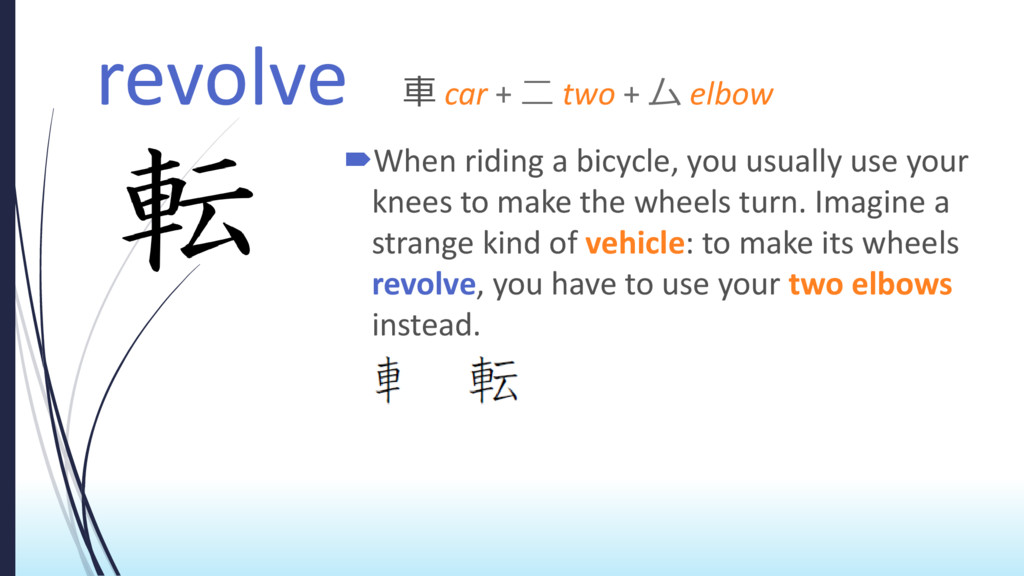 revolve 車 car + 二 two + ム elbow

転

When riding a bicycle, you usually use your knees to make the wheels turn. Imagine a strange kind of vehicle: to make its wheels revolve, you have to use your two elbows instead.

車 転